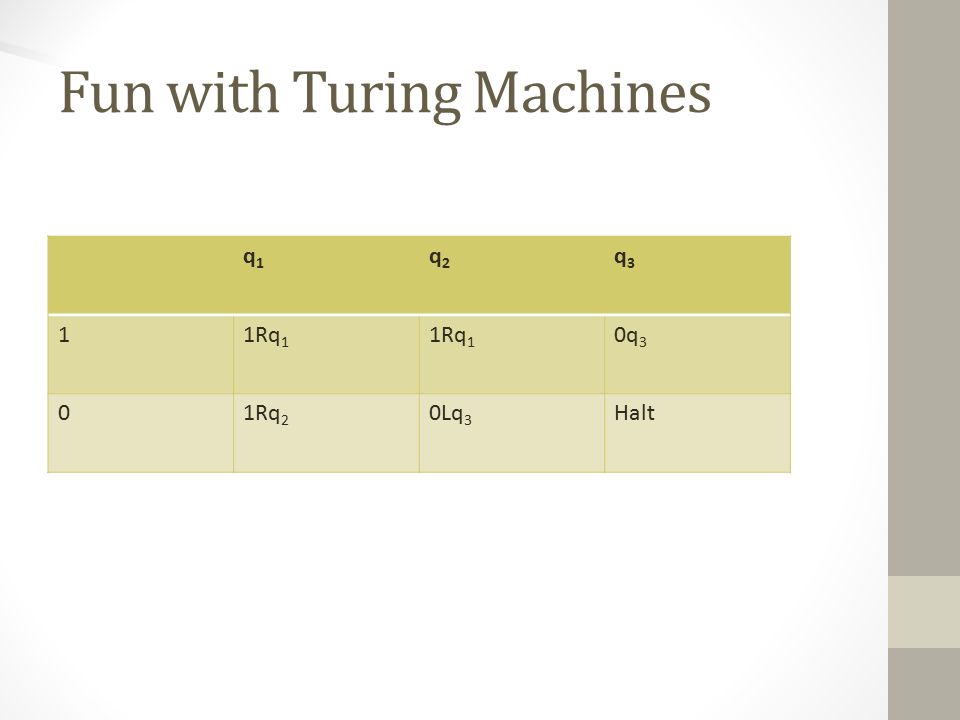 Fun with Turing Machines

| | $q_1$ | $q_2$ | $q_3$ |
|---|---|---|---|
| 1 | $1Rq_1$ | $1Rq_1$ | $0q_3$ |
| 0 | $1Rq_2$ | $0Lq_3$ | Halt |